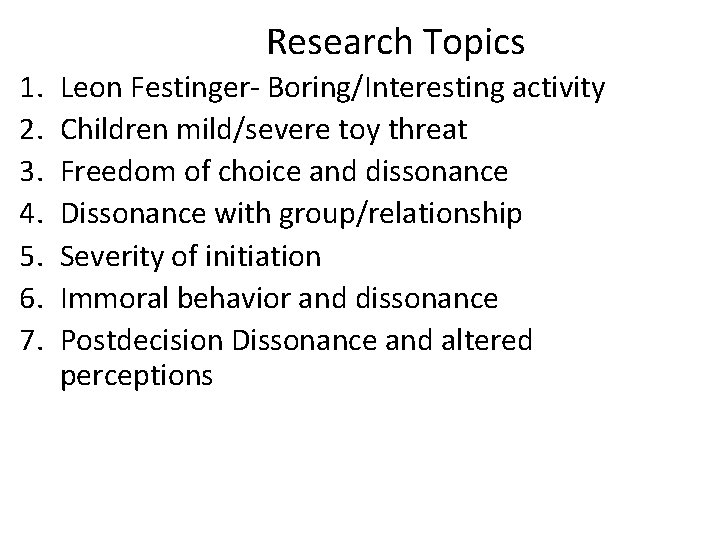 Research Topics

1. Leon Festinger- Boring/Interesting activity
2. Children mild/severe toy threat
3. Freedom of choice and dissonance
4. Dissonance with group/relationship
5. Severity of initiation
6. Immoral behavior and dissonance
7. Postdecision Dissonance and altered perceptions